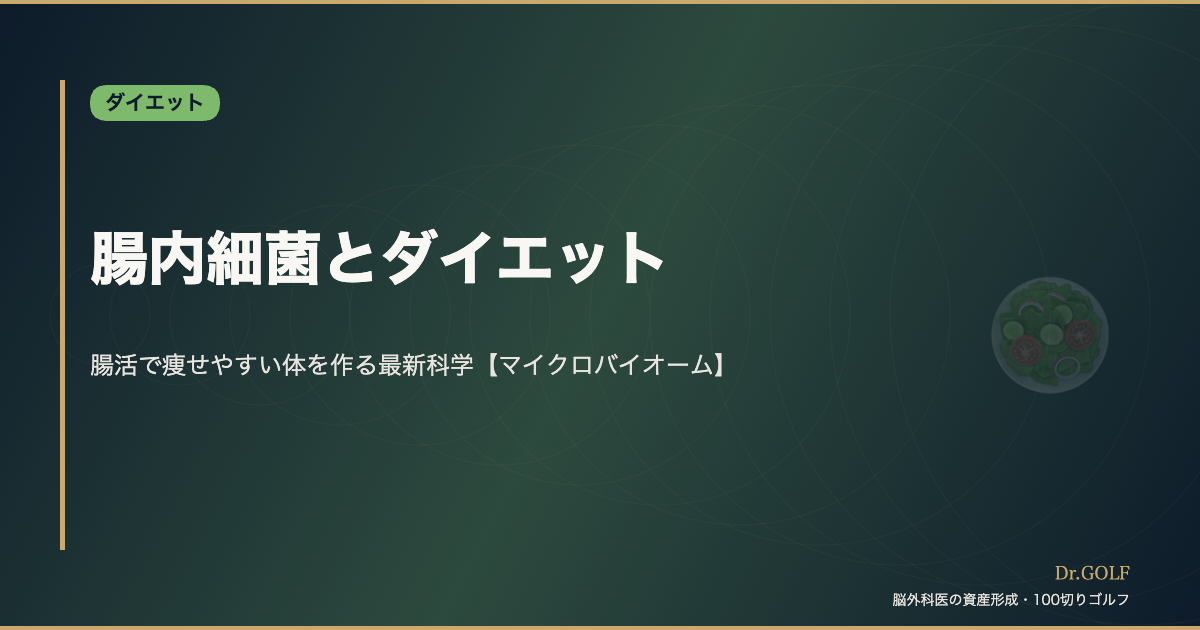 ダイエット

腸内細菌とダイエット

腸活で痩せやすい体を作る最新科学【マイクロバイオーム】

Dr.GOLF

脳外科医の資産形成・100切りゴルフ